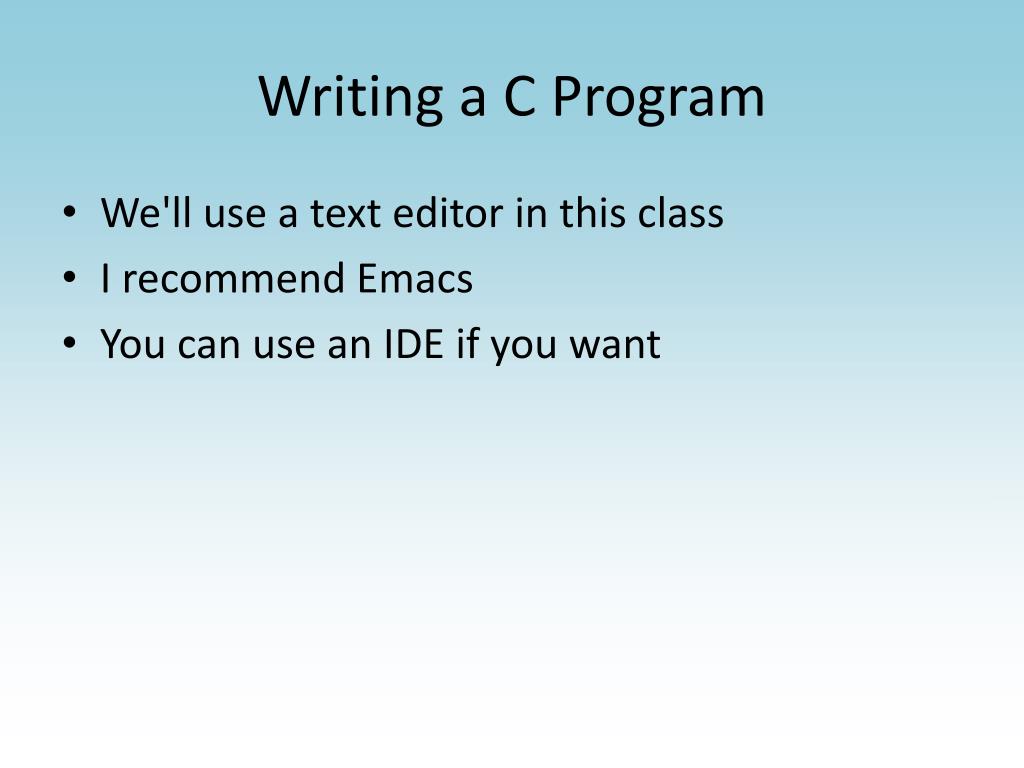 Writing a C Program

• We'll use a text editor in this class
• I recommend Emacs
• You can use an IDE if you want